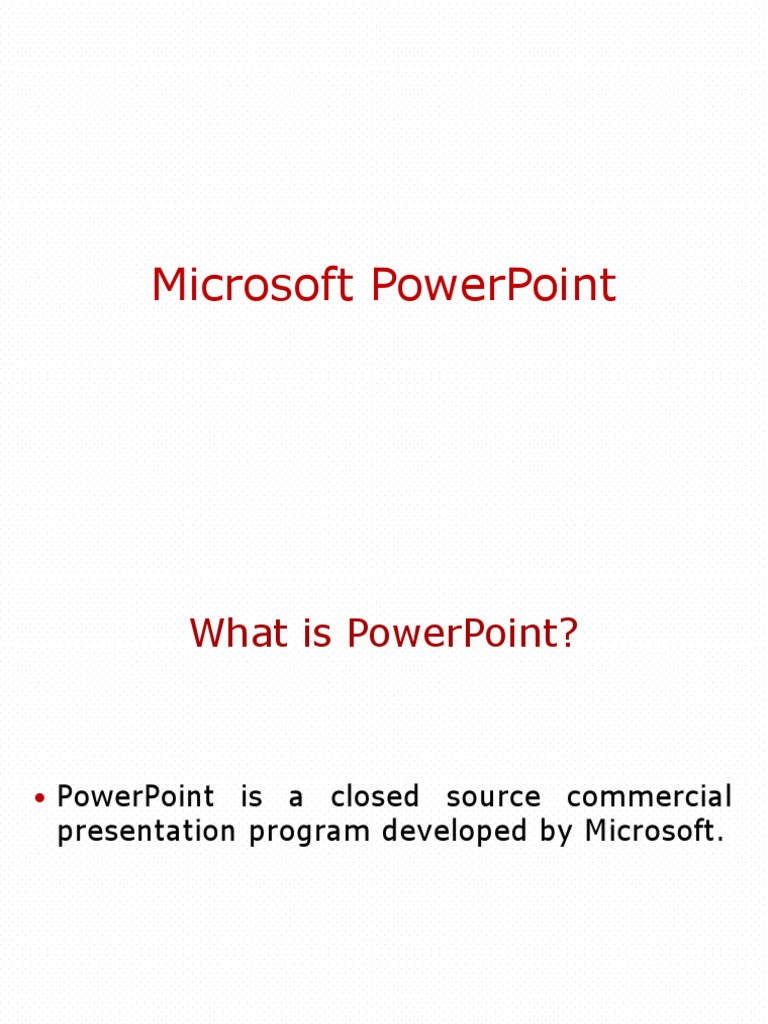 Microsoft PowerPoint

What is PowerPoint?

• PowerPoint is a closed source commercial presentation program developed by Microsoft.